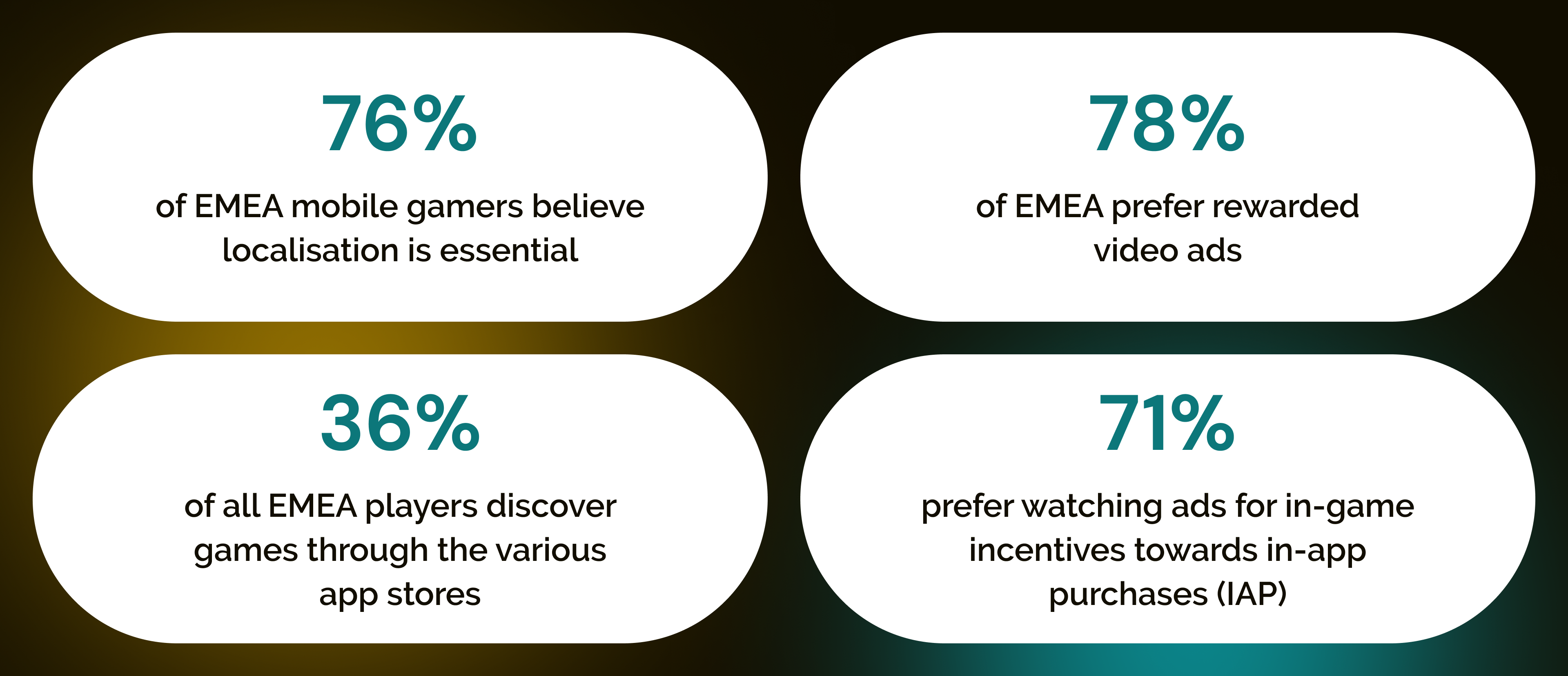 76%

of EMEA mobile gamers believe localisation is essential

78%

of EMEA prefer rewarded video ads

36%

of all EMEA players discover games through the various app stores

71%

prefer watching ads for in-game incentives towards in-app purchases (IAP)